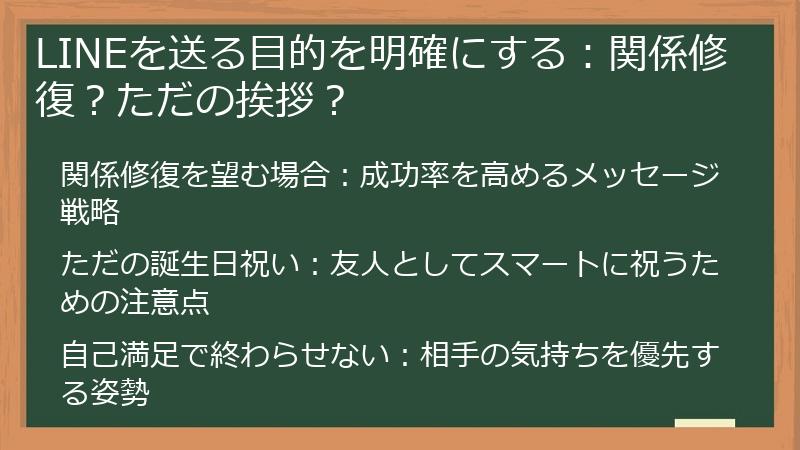 LINEを送る目的を明確にする：関係修復？ただの挨拶？

関係修復を望む場合：成功率を高めるメッセージ戦略

ただの誕生日祝い：友人としてスマートに祝うための注意点

自己満足で終わらせない：相手の気持ちを優先する姿勢